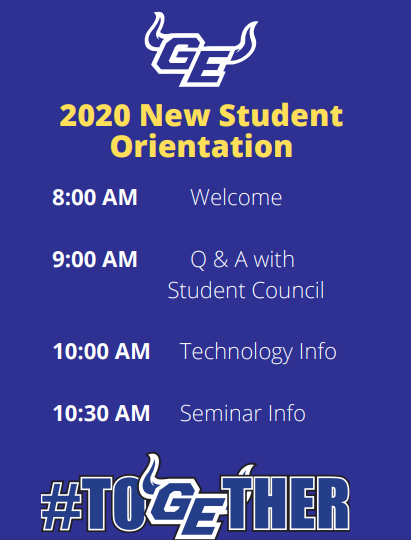 GE

2020 New Student Orientation

8:00 AM Welcome

9:00 AM Q & A with Student Council

10:00 AM Technology Info

10:30 AM Seminar Info

#TOGETHER